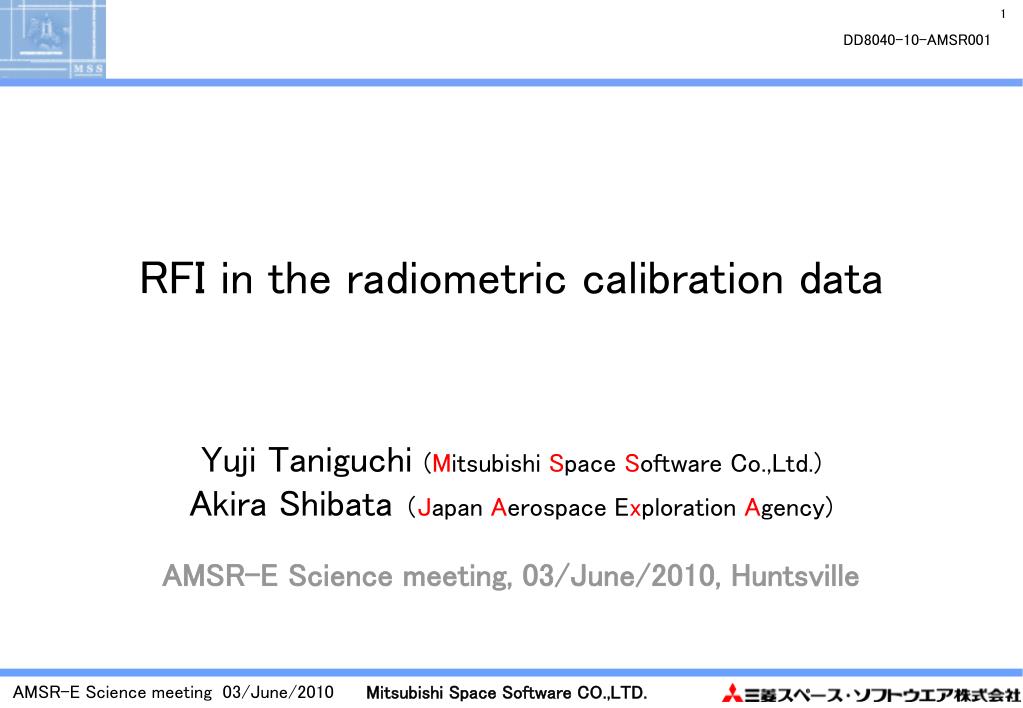 MSS

1

DD8040-10-AMSR001

RFI in the radiometric calibration data

Yuji Taniguchi (Mitsubishi Space Software Co.,Ltd.)
Akira Shibata (Japan Aerospace Exploration Agency)

AMSR-E Science meeting, 03/June/2010, Huntsville

AMSR-E Science meeting 03/June/2010 Mitsubishi Space Software CO.,LTD. 三菱スペース・ソフトウエア株式会社